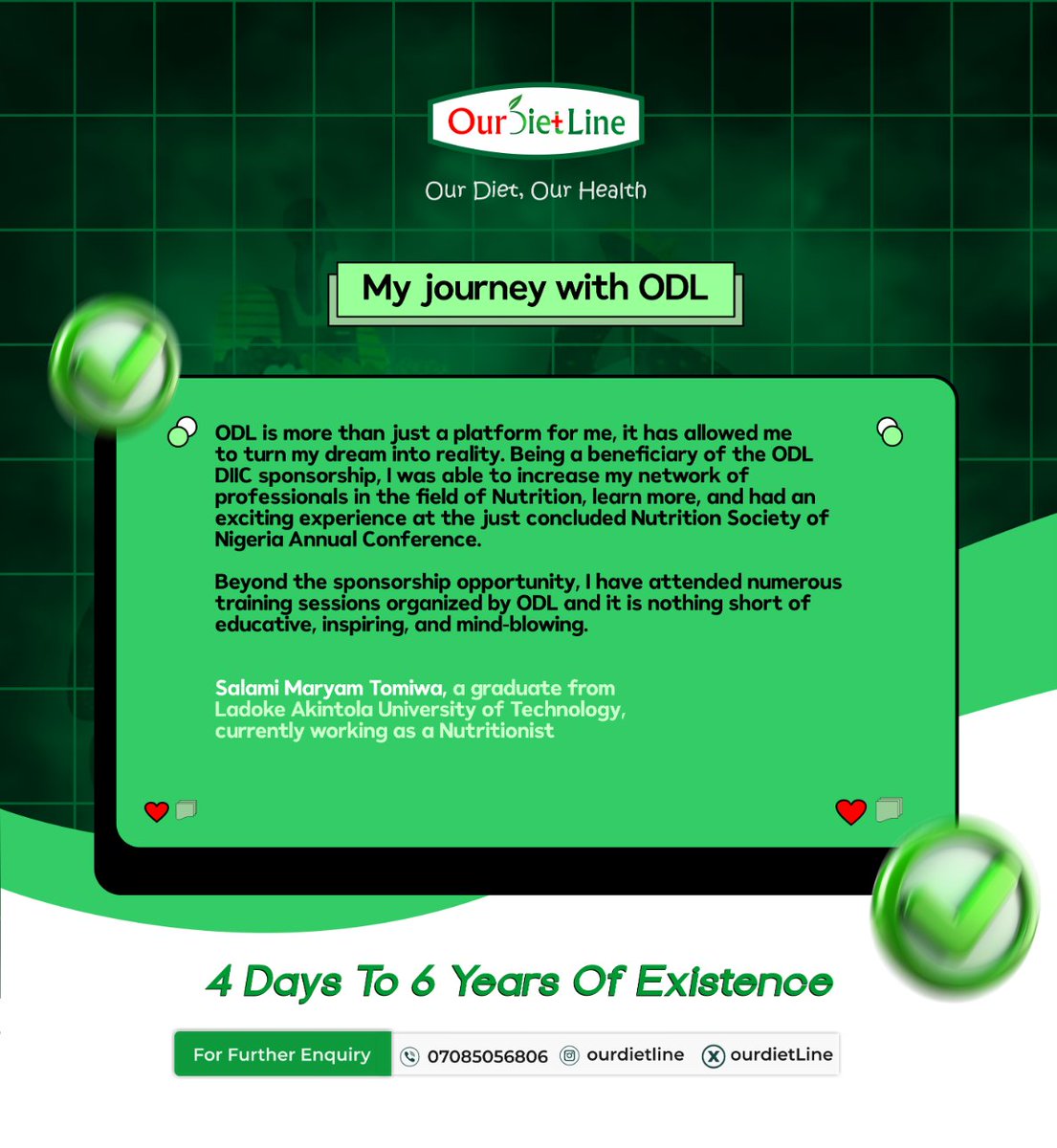 OurDietLine

Our Diet, Our Health

My journey with ODL

ODL is more than just a platform for me, it has allowed me to turn my dream into reality. Being a beneficiary of the ODL DIIC sponsorship, I was able to increase my network of professionals in the field of Nutrition, learn more, and had an exciting experience at the just concluded Nutrition Society of Nigeria Annual Conference.

Beyond the sponsorship opportunity, I have attended numerous training sessions organized by ODL and it is nothing short of educative, inspiring, and mind-blowing.

Salami Maryam Tomiwa, a graduate from Ladoke Akintola University of Technology, currently working as a Nutritionist

4 Days To 6 Years Of Existence

For Further Enquiry 07085056806 ourdietline ourdietLine